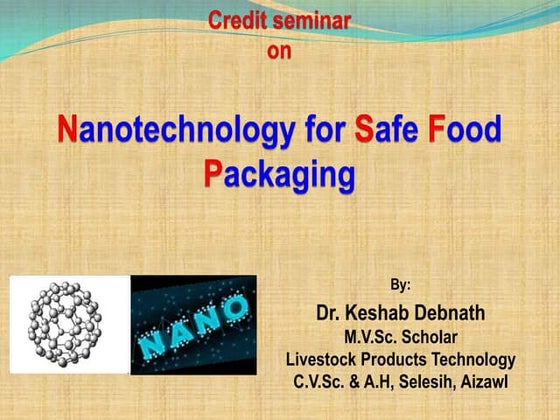 Credit seminar
on

Nanotechnology for Safe Food Packaging

NANO

By:
Dr. Keshab Debnath
M.V.Sc. Scholar
Livestock Products Technology
C.V.Sc. & A.H, Selesih, Aizawl